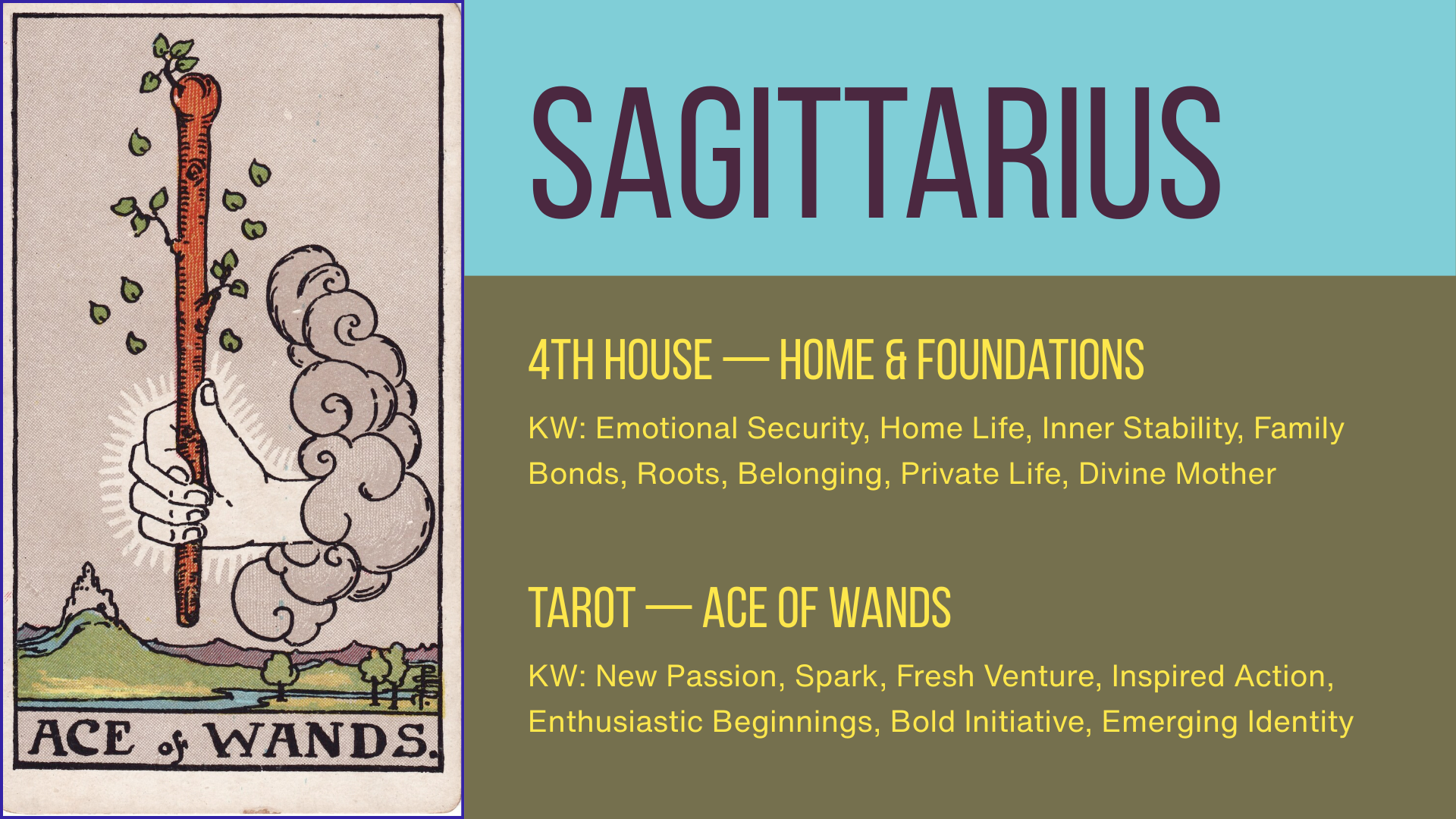 ACE of WANDS.

SAGITTARIUS

4TH HOUSE — HOME & FOUNDATIONS

KW: Emotional Security, Home Life, Inner Stability, Family Bonds, Roots, Belonging, Private Life, Divine Mother

TAROT — ACE OF WANDS

KW: New Passion, Spark, Fresh Venture, Inspired Action, Enthusiastic Beginnings, Bold Initiative, Emerging Identity